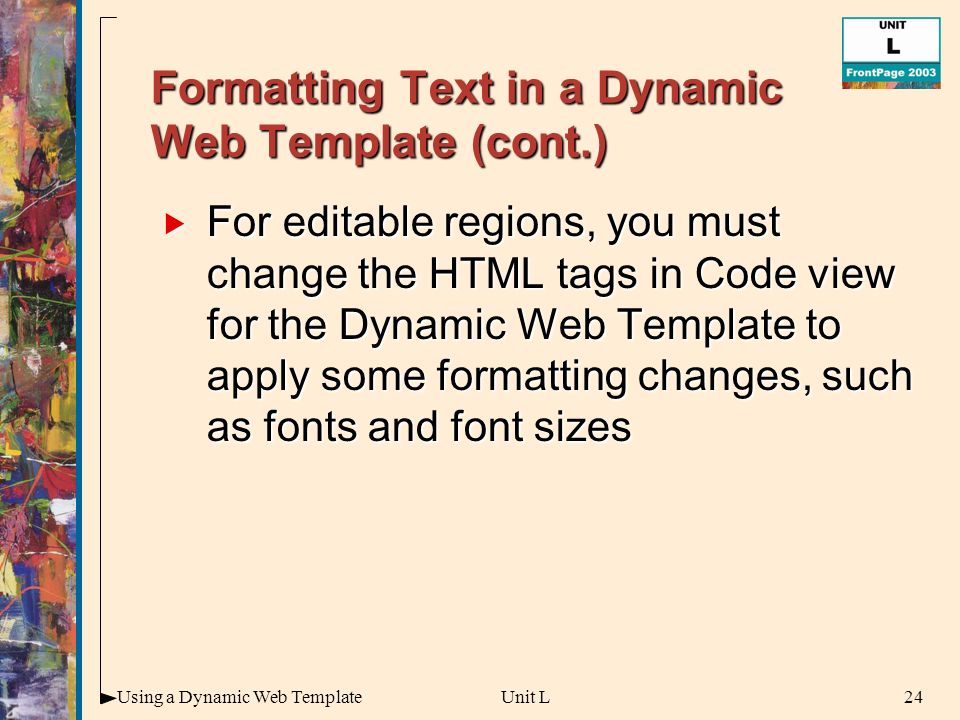 UNIT
L
FrontPage 2003

Formatting Text in a Dynamic Web Template (cont.)

For editable regions, you must change the HTML tags in Code view for the Dynamic Web Template to apply some formatting changes, such as fonts and font sizes

Using a Dynamic Web Template
Unit L
24